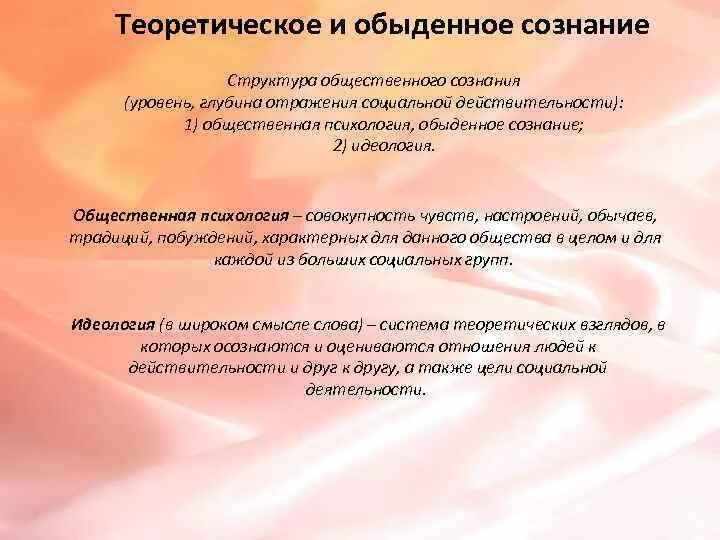 Теоретическое и обыденное сознание

Структура общественного сознания
(уровень, глубина отражения социальной действительности):
1) общественная психология, обыденное сознание;
2) идеология.

Общественная психология – совокупность чувств, настроений, обычаев, традиций, побуждений, характерных для данного общества в целом и для каждой из больших социальных групп.

Идеология (в широком смысле слова) – система теоретических взглядов, в которых осознаются и оцениваются отношения людей к действительности и друг к другу, а также цели социальной деятельности.